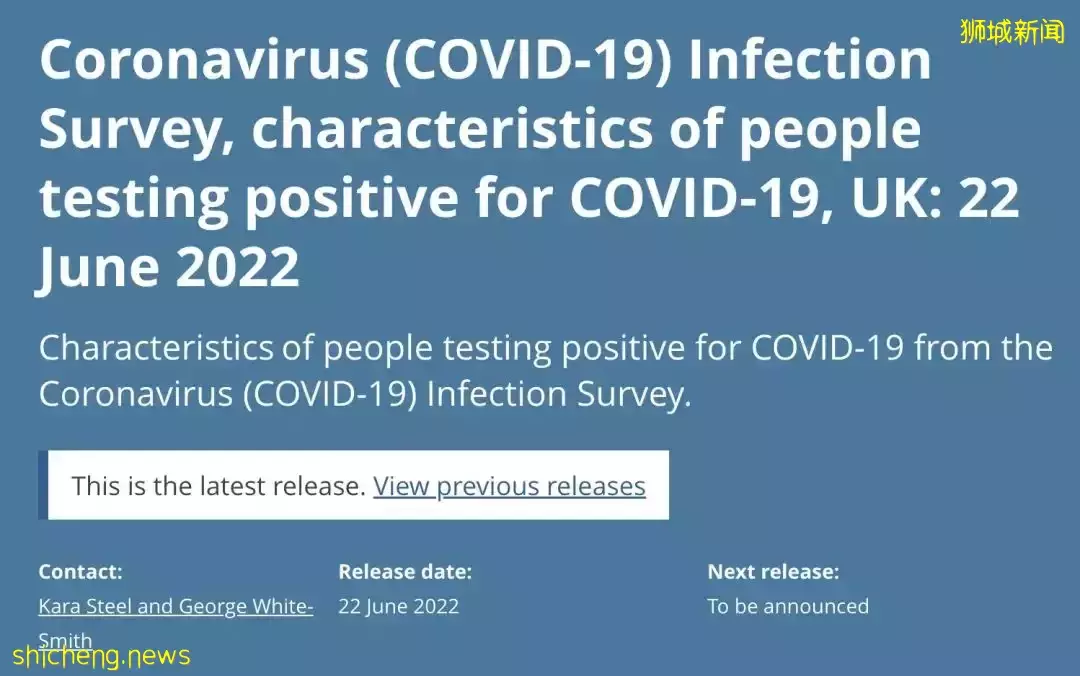 狮城新闻

Coronavirus (COVID-19) Infection Survey, characteristics of people testing positive for COVID-19, UK: 22 June 2022

Characteristics of people testing positive for COVID-19 from the Coronavirus (COVID-19) Infection Survey.

This is the latest release. View previous releases

Contact:
Kara Steel and George White-Smith

Release date:
22 June 2022

Next release:
To be announced

shicheng.news